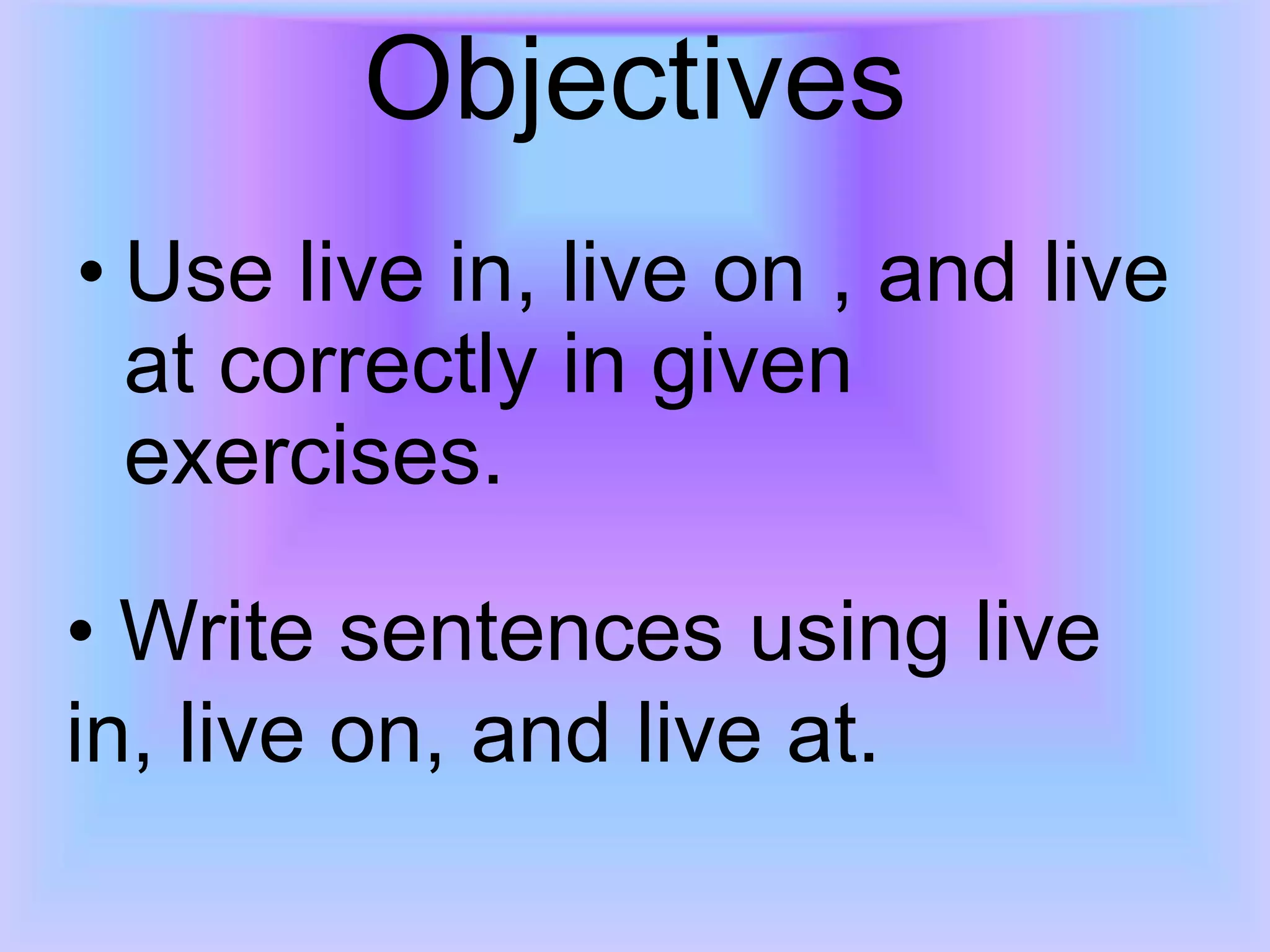 Objectives

• Use live in, live on , and live at correctly in given exercises.

• Write sentences using live in, live on, and live at.